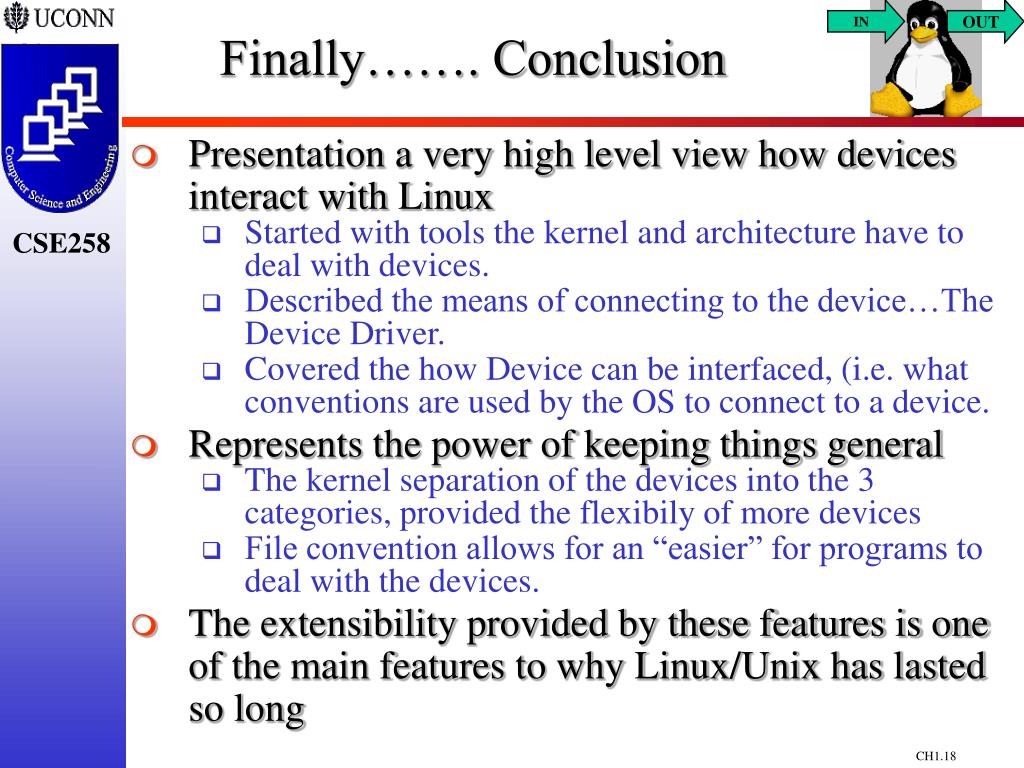 UCONN

Computer Science and Engineering

CSE258

IN

OUT

Finally……. Conclusion

Presentation a very high level view how devices interact with Linux

Started with tools the kernel and architecture have to deal with devices.

Described the means of connecting to the device…The Device Driver.

Covered the how Device can be interfaced, (i.e. what conventions are used by the OS to connect to a device.

Represents the power of keeping things general

The kernel separation of the devices into the 3 categories, provided the flexibily of more devices

File convention allows for an “easier” for programs to deal with the devices.

The extensibility provided by these features is one of the main features to why Linux/Unix has lasted so long

CH1.18